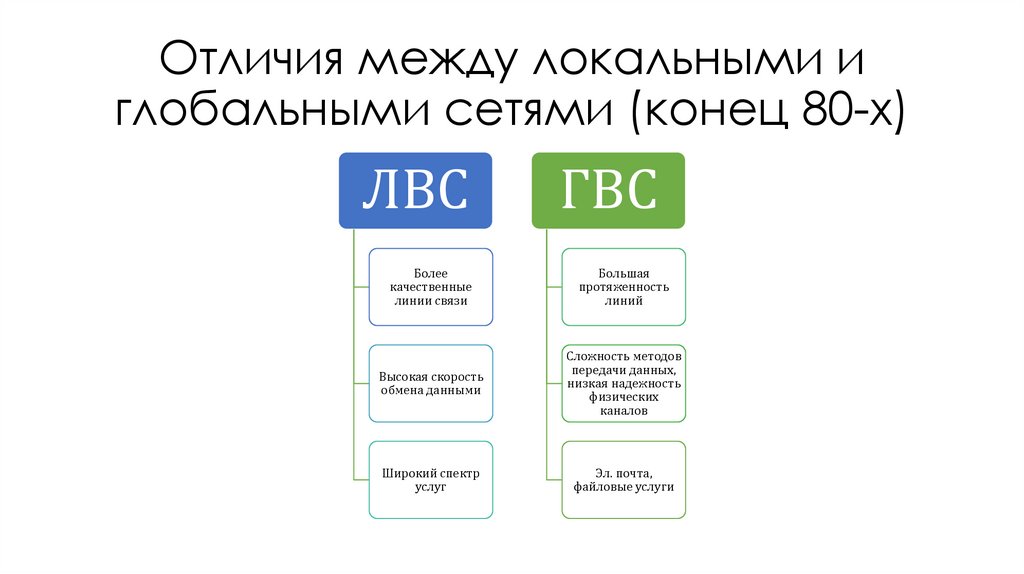 Отличия между локальными и глобальными сетями (конец 80-х)

ЛВС

Более качественные линии связи

Высокая скорость обмена данными

Широкий спектр услуг

ГВС

Большая протяженность линий

Сложность методов передачи данных, низкая надежность физических каналов

Эл. почта, файловые услуги